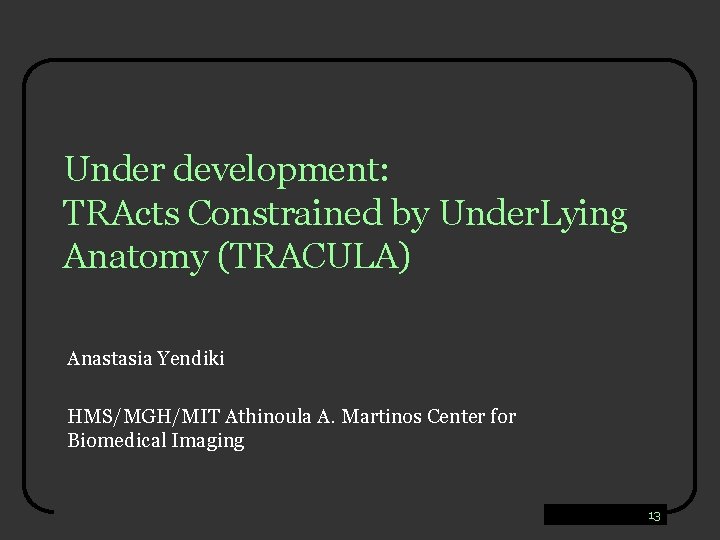 Under development:
TRActs Constrained by UnderLying Anatomy (TRACULA)

Anastasia Yendiki

HMS/MGH/MIT Athinoula A. Martinos Center for Biomedical Imaging

13